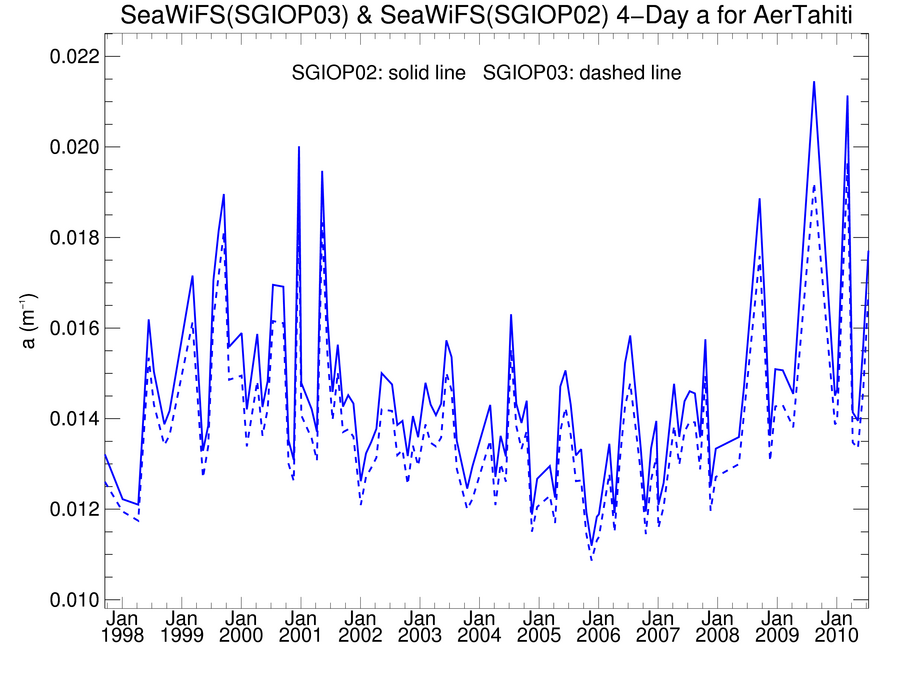 SeaWiFS(SGIOP03) & SeaWiFS(SGIOP02) 4−Day a for AerTahiti

SGIOP02: solid line   SGIOP03: dashed line

a ($m^{-1}$)

0.022
0.020
0.018
0.016
0.014
0.012
0.010

Jan 1998
Jan 1999
Jan 2000
Jan 2001
Jan 2002
Jan 2003
Jan 2004
Jan 2005
Jan 2006
Jan 2007
Jan 2008
Jan 2009
Jan 2010